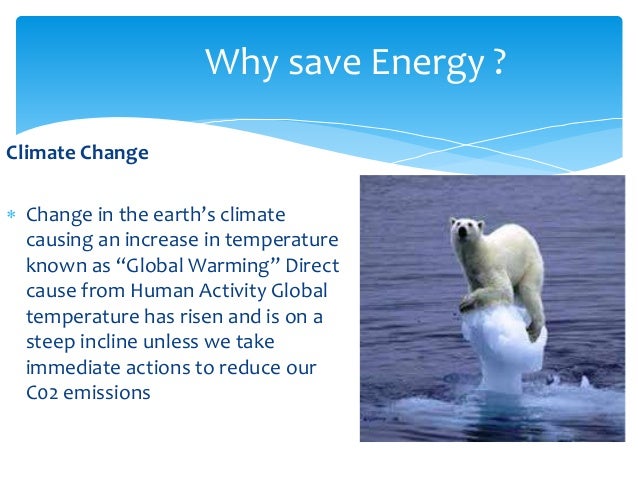 Why save Energy ?

Climate Change

* Change in the earth's climate causing an increase in temperature known as "Global Warming" Direct cause from Human Activity Global temperature has risen and is on a steep incline unless we take immediate actions to reduce our C02 emissions